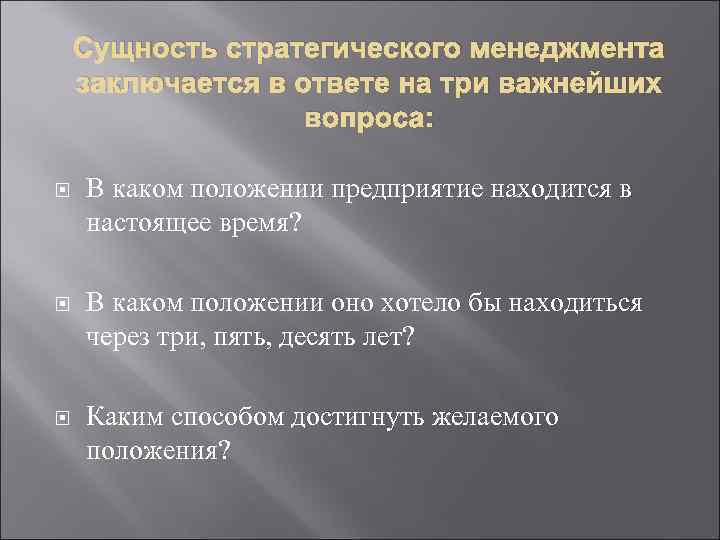 Сущность стратегического менеджмента заключается в ответе на три важнейших вопроса:

В каком положении предприятие находится в настоящее время?

В каком положении оно хотело бы находиться через три, пять, десять лет?

Каким способом достигнуть желаемого положения?